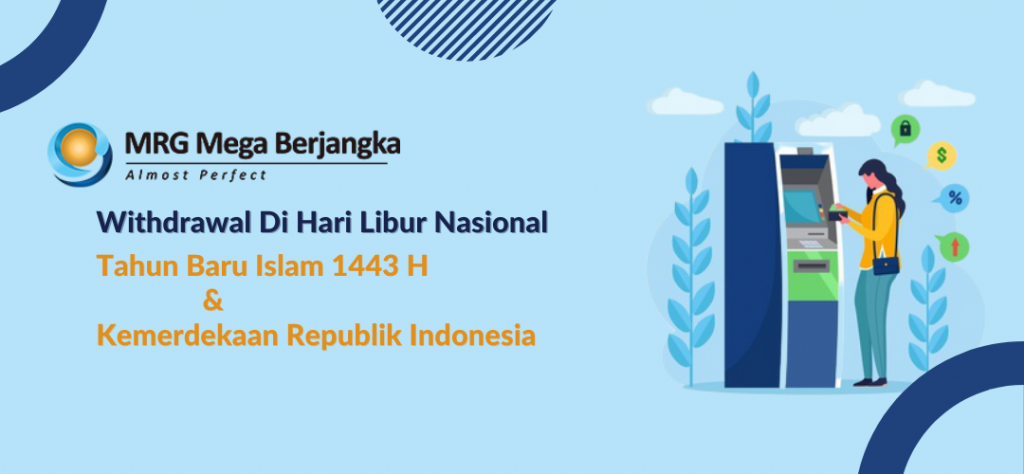 MRG Mega Berjangka
Almost Perfect

Withdrawal Di Hari Libur Nasional

Tahun Baru Islam 1443 H
&
Kemerdekaan Republik Indonesia

$

%